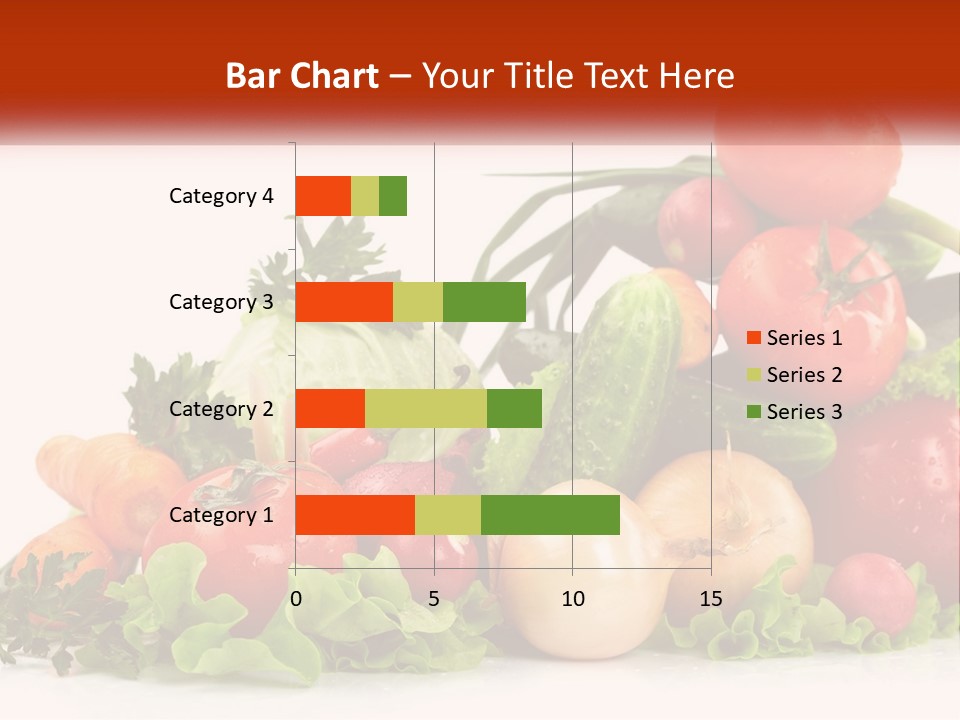 Bar Chart – Your Title Text Here

Category 4
Category 3
Category 2
Category 1

0
5
10
15

Series 1
Series 2
Series 3